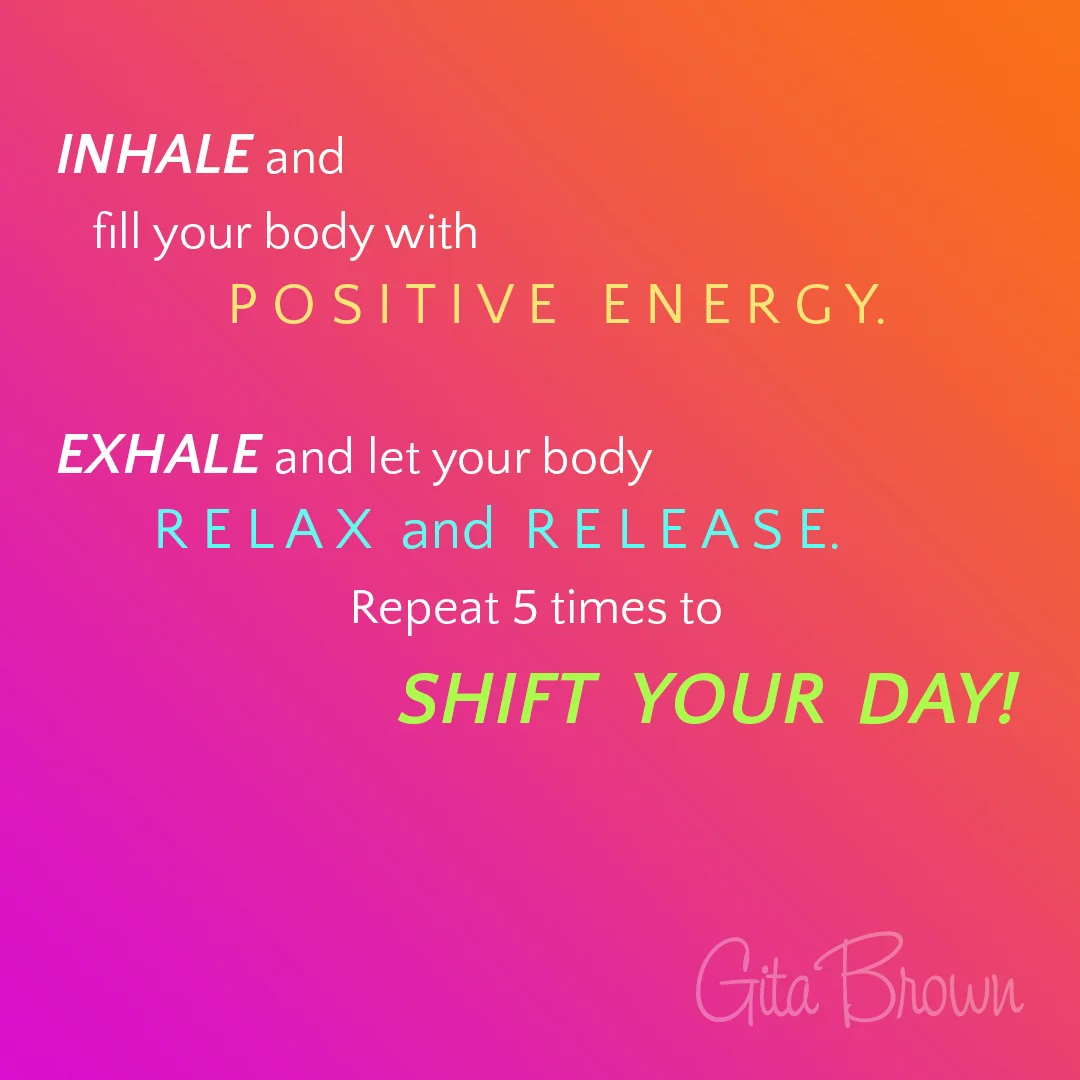 INHALE and
fill your body with
POSITIVE ENERGY.

EXHALE and let your body
RELAX and RELEASE.
Repeat 5 times to
SHIFT YOUR DAY!

Gita Brown